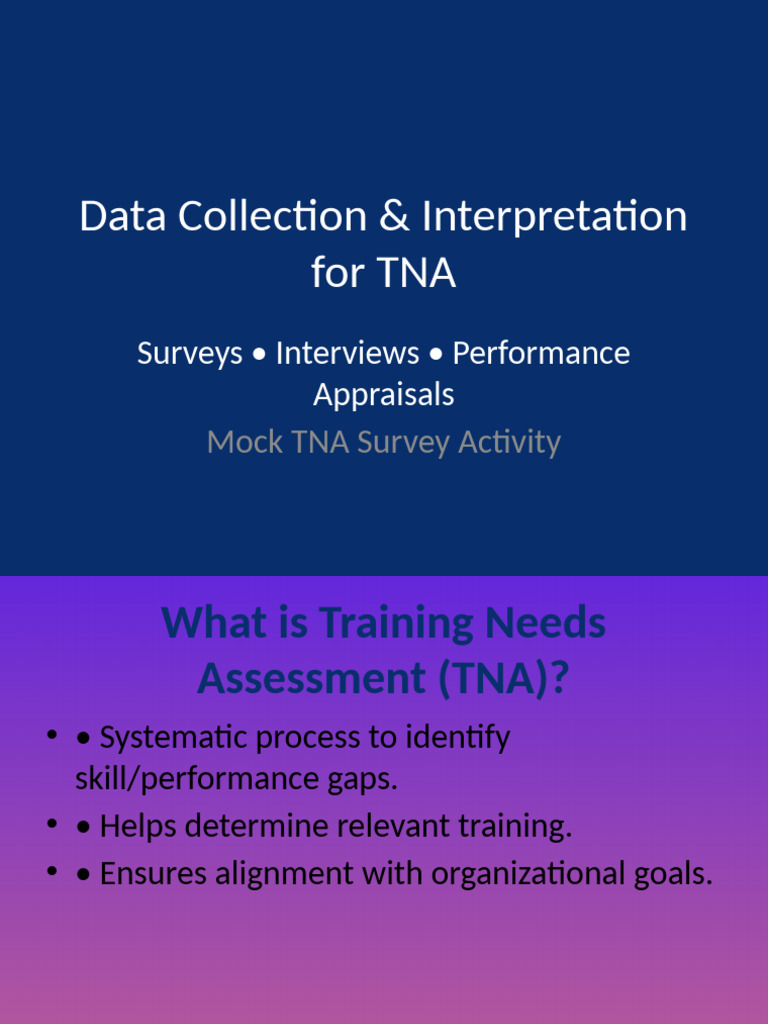 Data Collection & Interpretation for TNA

Surveys • Interviews • Performance Appraisals

Mock TNA Survey Activity

What is Training Needs Assessment (TNA)?

• • Systematic process to identify skill/performance gaps.
• • Helps determine relevant training.
• • Ensures alignment with organizational goals.